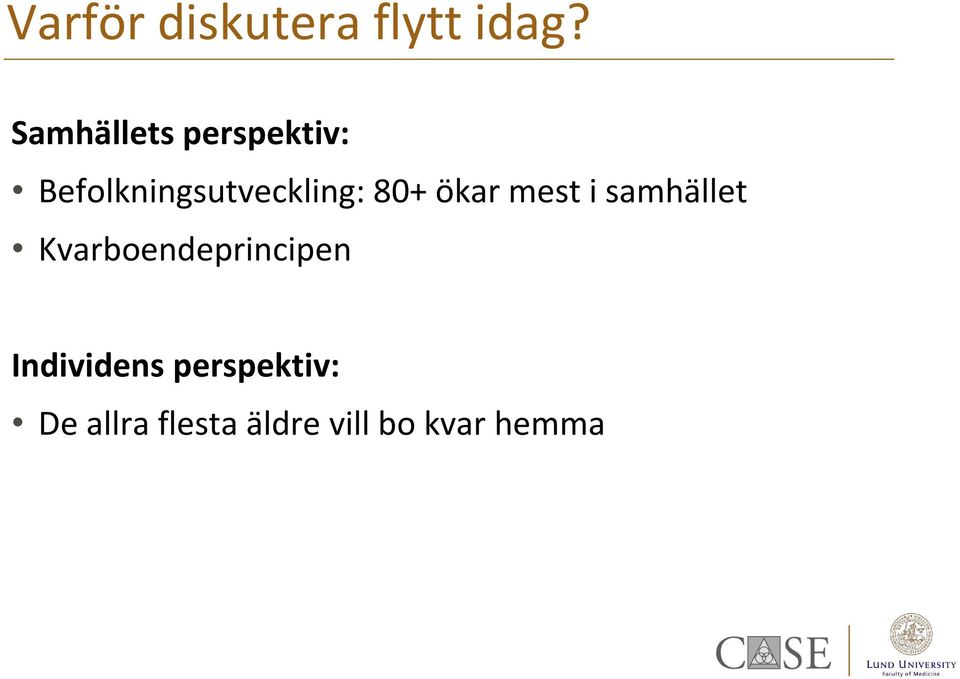 Varför diskutera flytt idag?

Samhällets perspektiv:

• Befolkningsutveckling: 80+ ökar mest i samhället
• Kvarboendeprincipen

Individens perspektiv:

• De allra flesta äldre vill bo kvar hemma

CASE

LUND UNIVERSITY
Faculty of Medicine